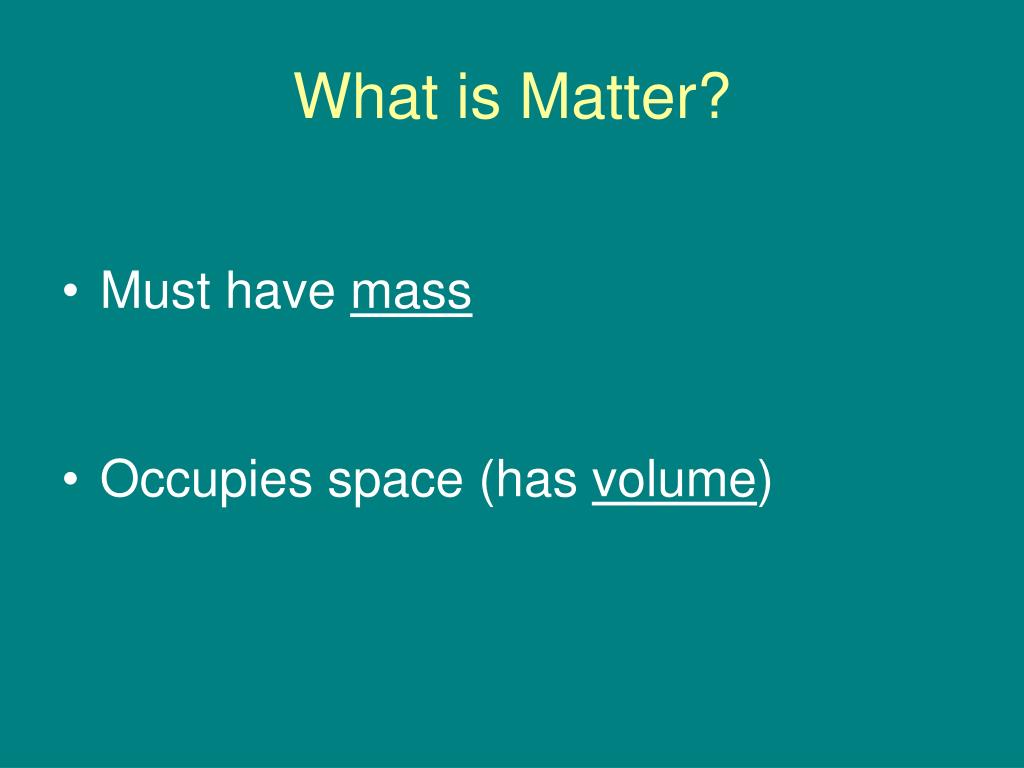 What is Matter?

• Must have mass

• Occupies space (has volume)